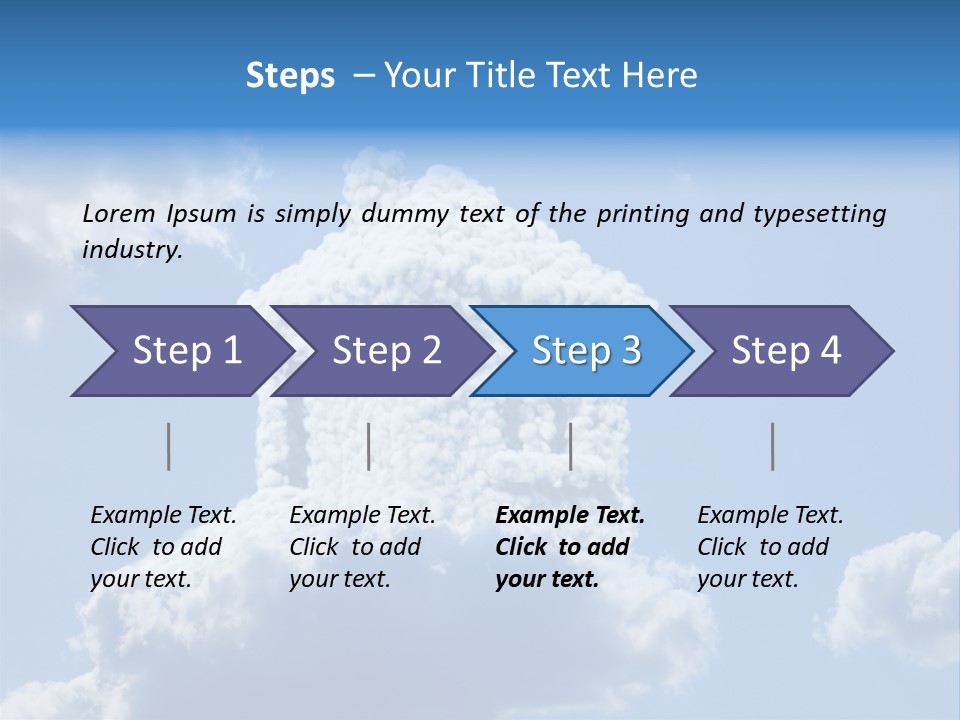 Steps – Your Title Text Here

Lorem Ipsum is simply dummy text of the printing and typesetting industry.

Step 1

Step 2

Step 3

Step 4

Example Text. Click to add your text.

Example Text. Click to add your text.

Example Text. Click to add your text.

Example Text. Click to add your text.